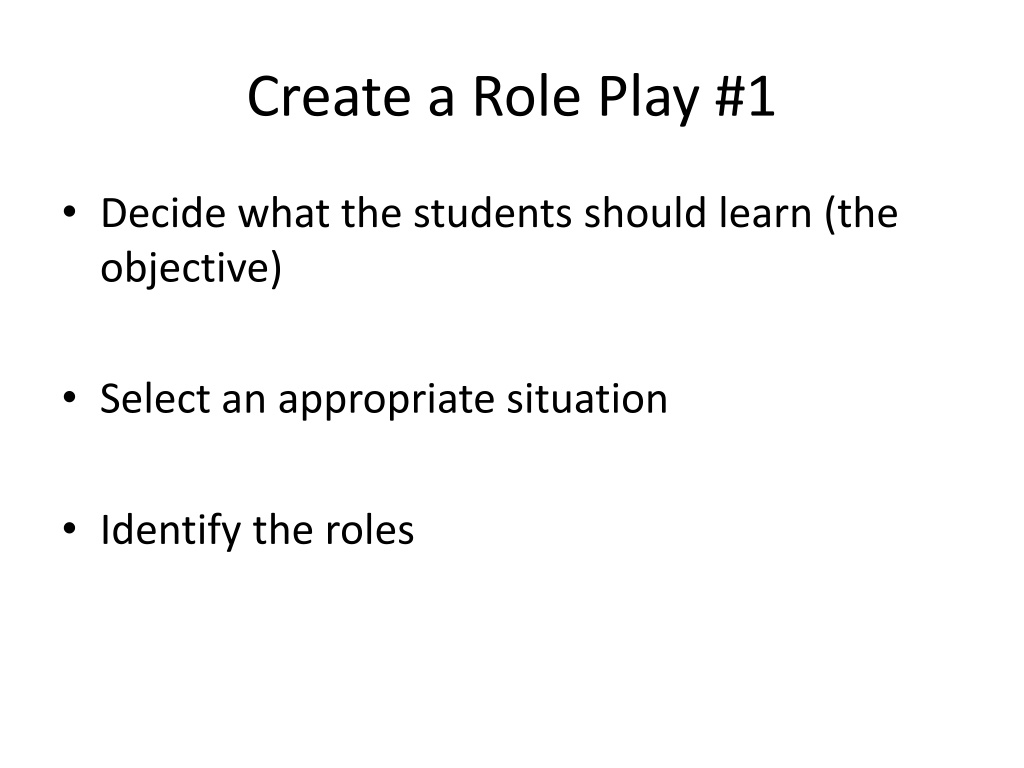 Create a Role Play #1

• Decide what the students should learn (the objective)

• Select an appropriate situation

• Identify the roles